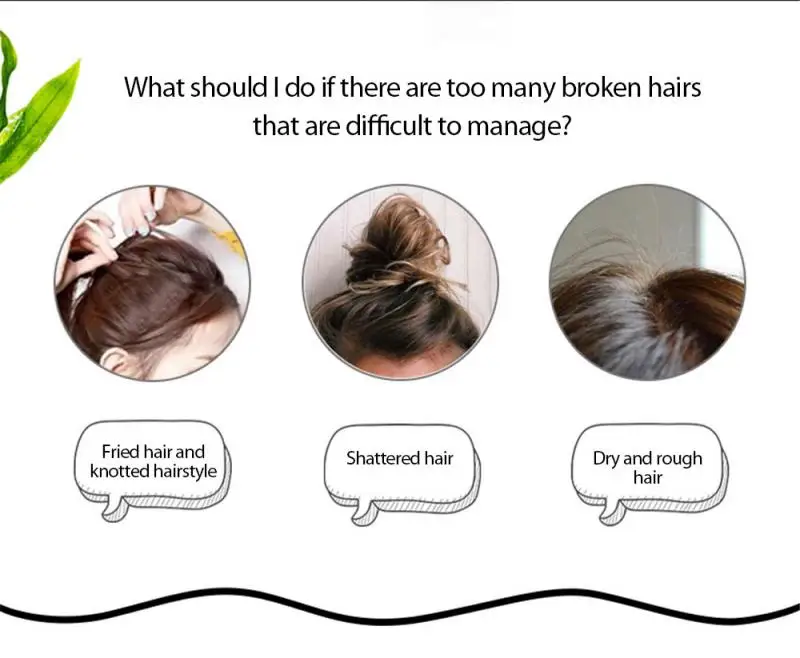 What should I do if there are too many broken hairs that are difficult to manage?

Fried hair and knotted hairstyle

Shattered hair

Dry and rough hair